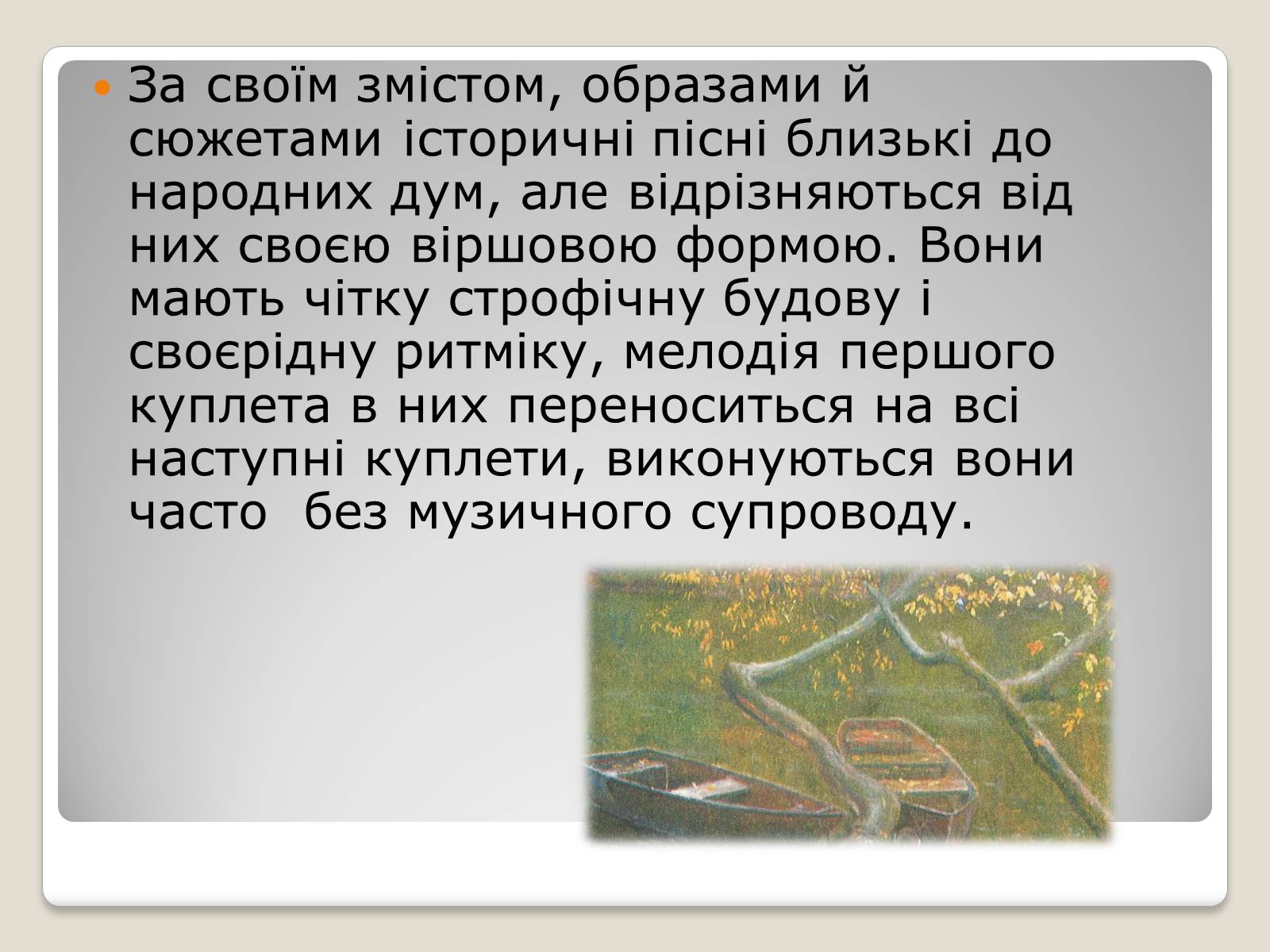 За своїм змістом, образами й сюжетами історичні пісні близькі до народних дум, але відрізняються від них своєю віршовою формою. Вони мають чітку строфічну будову і своєрідну ритміку, мелодія першого куплета в них переноситься на всі наступні куплети, виконуються вони часто  без музичного супроводу.